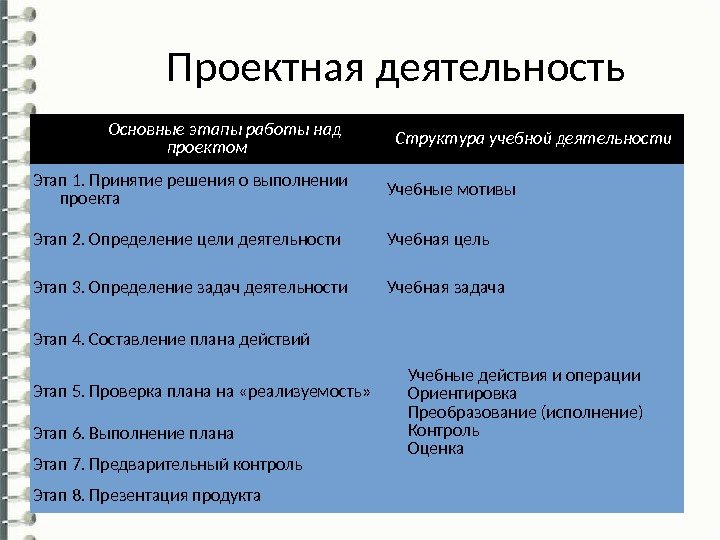 Проектная деятельность

| Основные этапы работы над проектом | Структура учебной деятельности |
|---|---|
| Этап 1. Принятие решения о выполнении проекта | Учебные мотивы |
| Этап 2. Определение цели деятельности | Учебная цель |
| Этап 3. Определение задач деятельности | Учебная задача |
| Этап 4. Составление плана действий | |
| Этап 5. Проверка плана на «реализуемость» | Учебные действия и операции Ориентировка Преобразование (исполнение) Контроль Оценка |
| Этап 6. Выполнение плана | |
| Этап 7. Предварительный контроль | |
| Этап 8. Презентация продукта | |